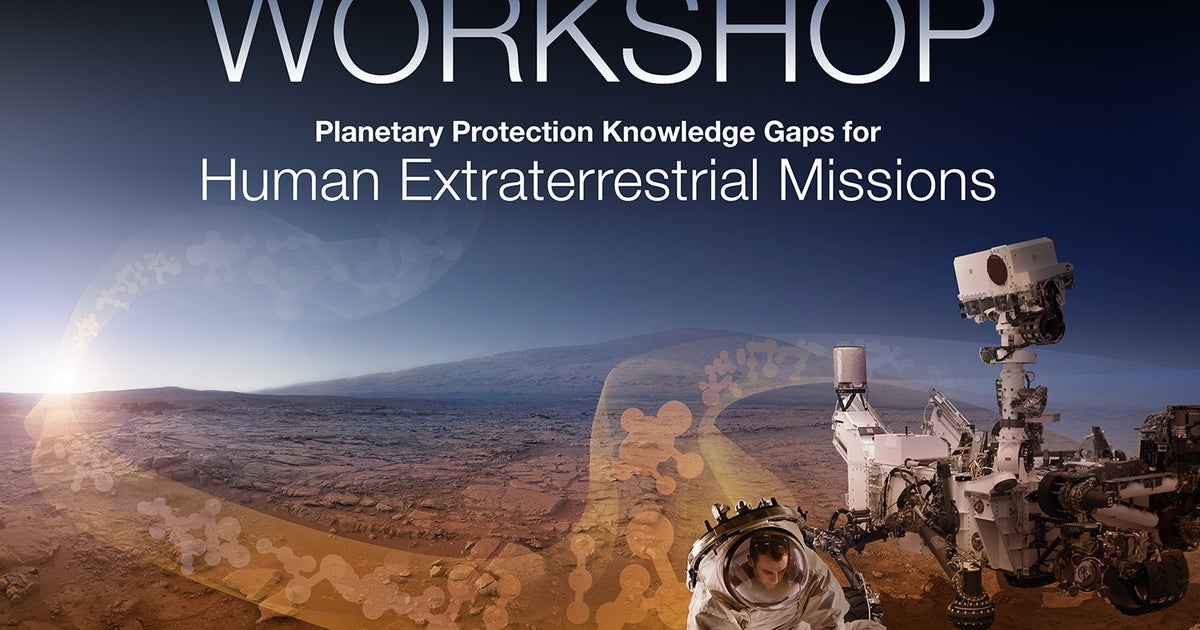 WORKSHOP

Planetary Protection Knowledge Gaps for
Human Extraterrestrial Missions